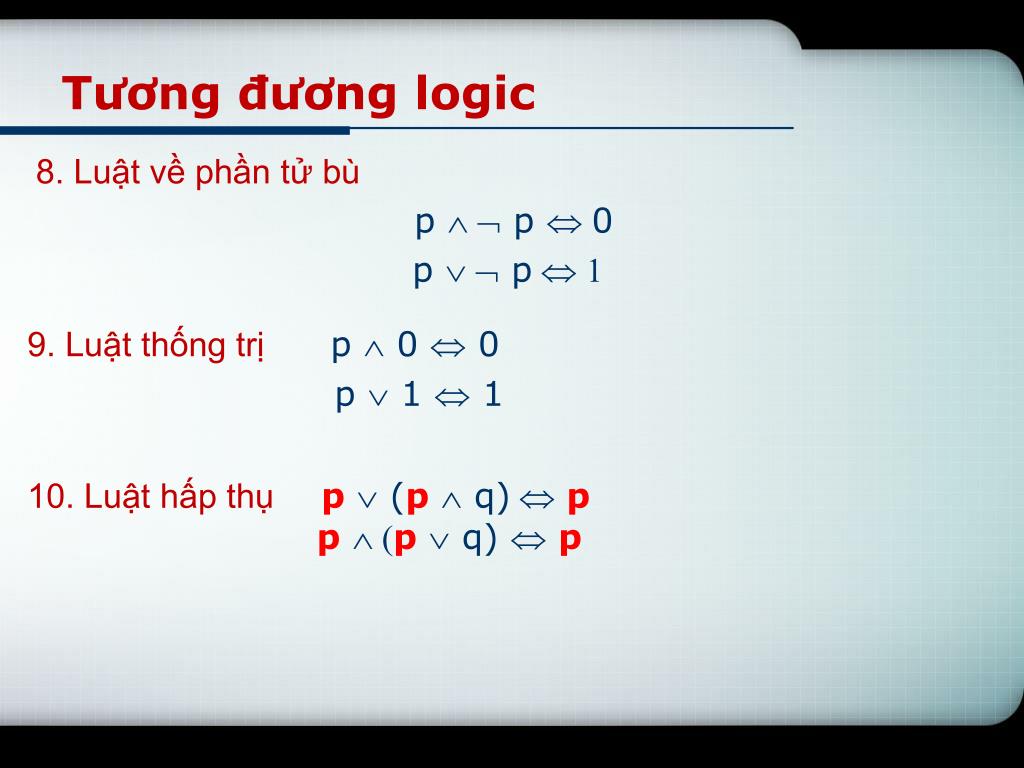 Tương đương logic

8. Luật về phần tử bù

$p \wedge \neg p \Leftrightarrow 0$

$p \vee \neg p \Leftrightarrow 1$

9. Luật thống trị $p \wedge 0 \Leftrightarrow 0$

$p \vee 1 \Leftrightarrow 1$

10. Luật hấp thụ $p \vee (p \wedge q) \Leftrightarrow p$

$p \wedge (p \vee q) \Leftrightarrow p$